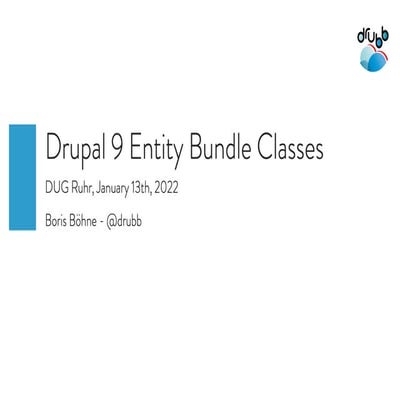 drubb

Drupal 9 Entity Bundle Classes

DUG Ruhr, January 13th, 2022

Boris Böhne - @drubb